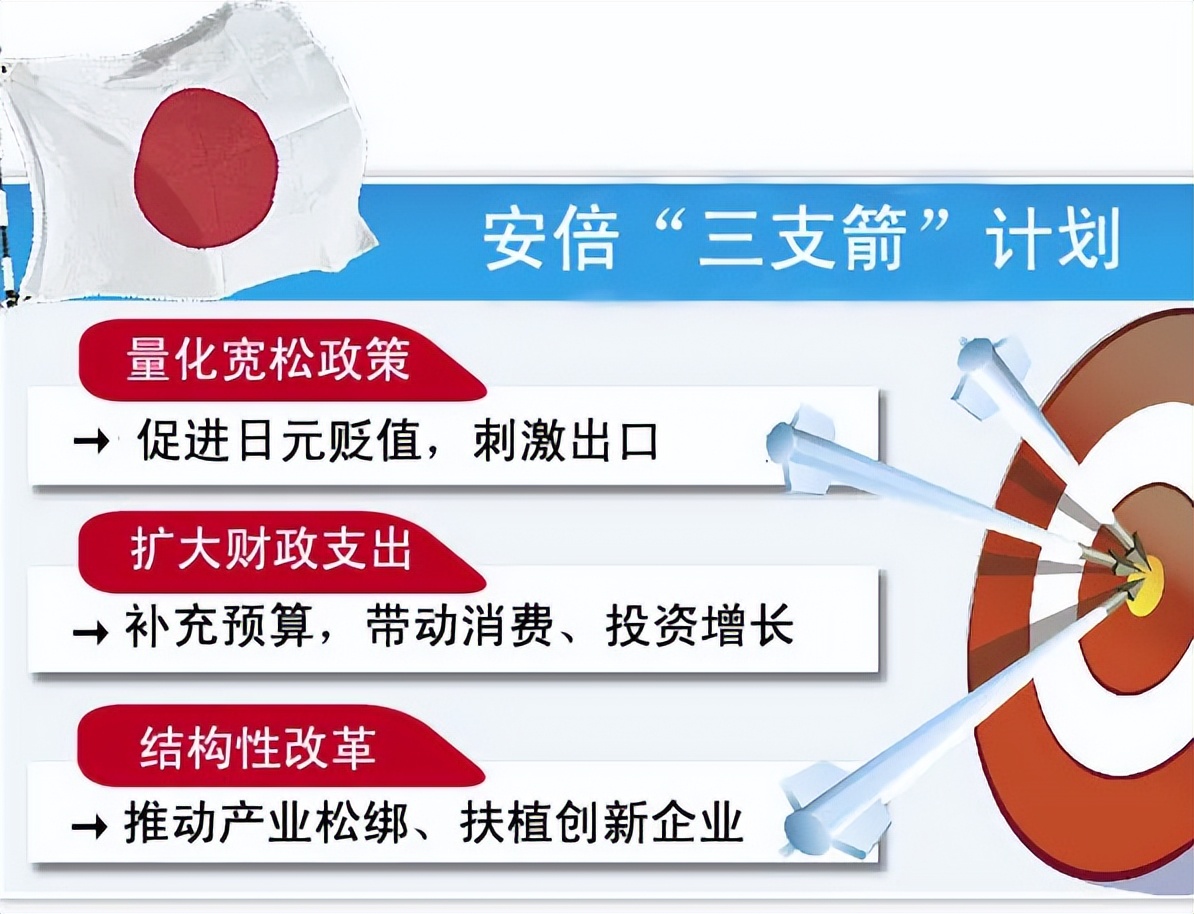 安倍“三支箭”计划

量化宽松政策

→ 促进日元贬值，刺激出口

扩大财政支出

→ 补充预算，带动消费、投资增长

结构性改革

→ 推动产业松绑、扶植创新企业